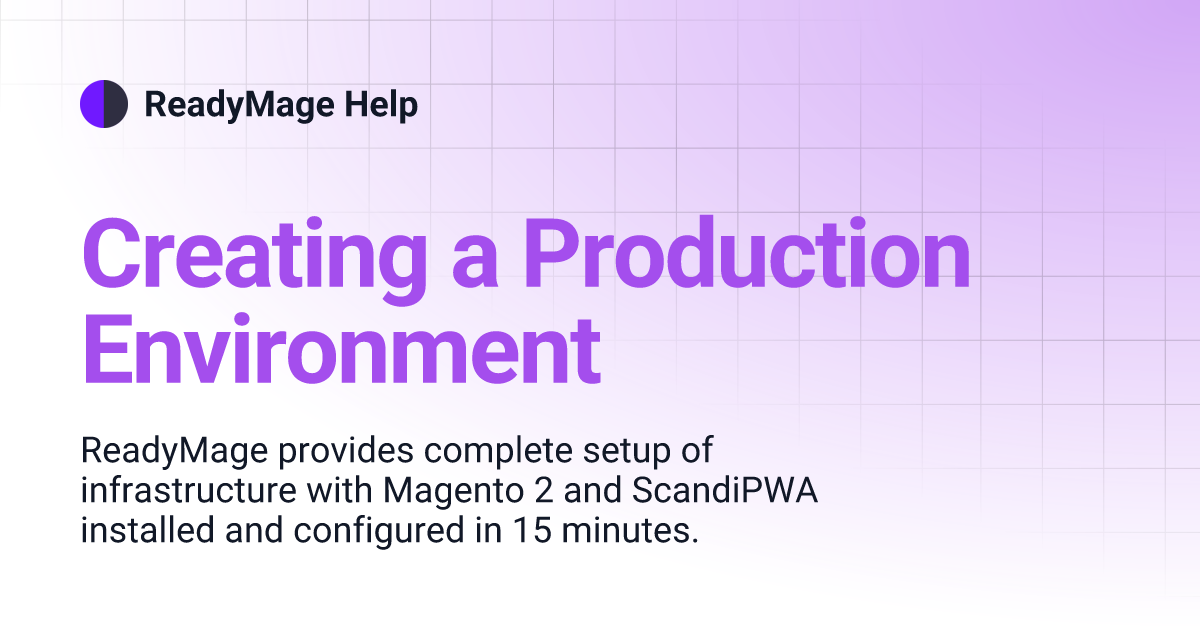 ReadyMage Help

Creating a Production Environment

ReadyMage provides complete setup of infrastructure with Magento 2 and ScandiPWA installed and configured in 15 minutes.